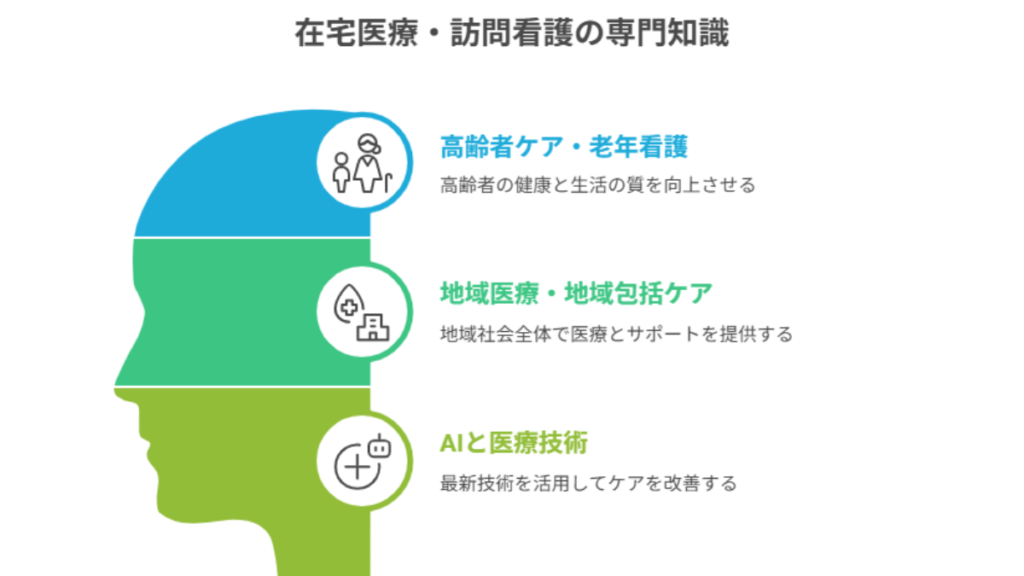 在宅医療・訪問看護の専門知識

高齢者ケア・老年看護

高齢者の健康と生活の質を向上させる

地域医療・地域包括ケア

地域社会全体で医療とサポートを提供する

AIと医療技術

最新技術を活用してケアを改善する